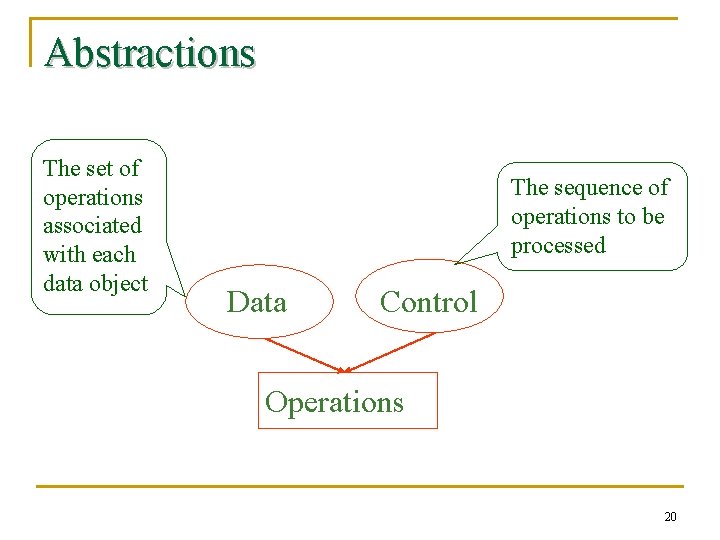 Abstractions

The set of operations associated with each data object

The sequence of operations to be processed

Data

Control

Operations

20